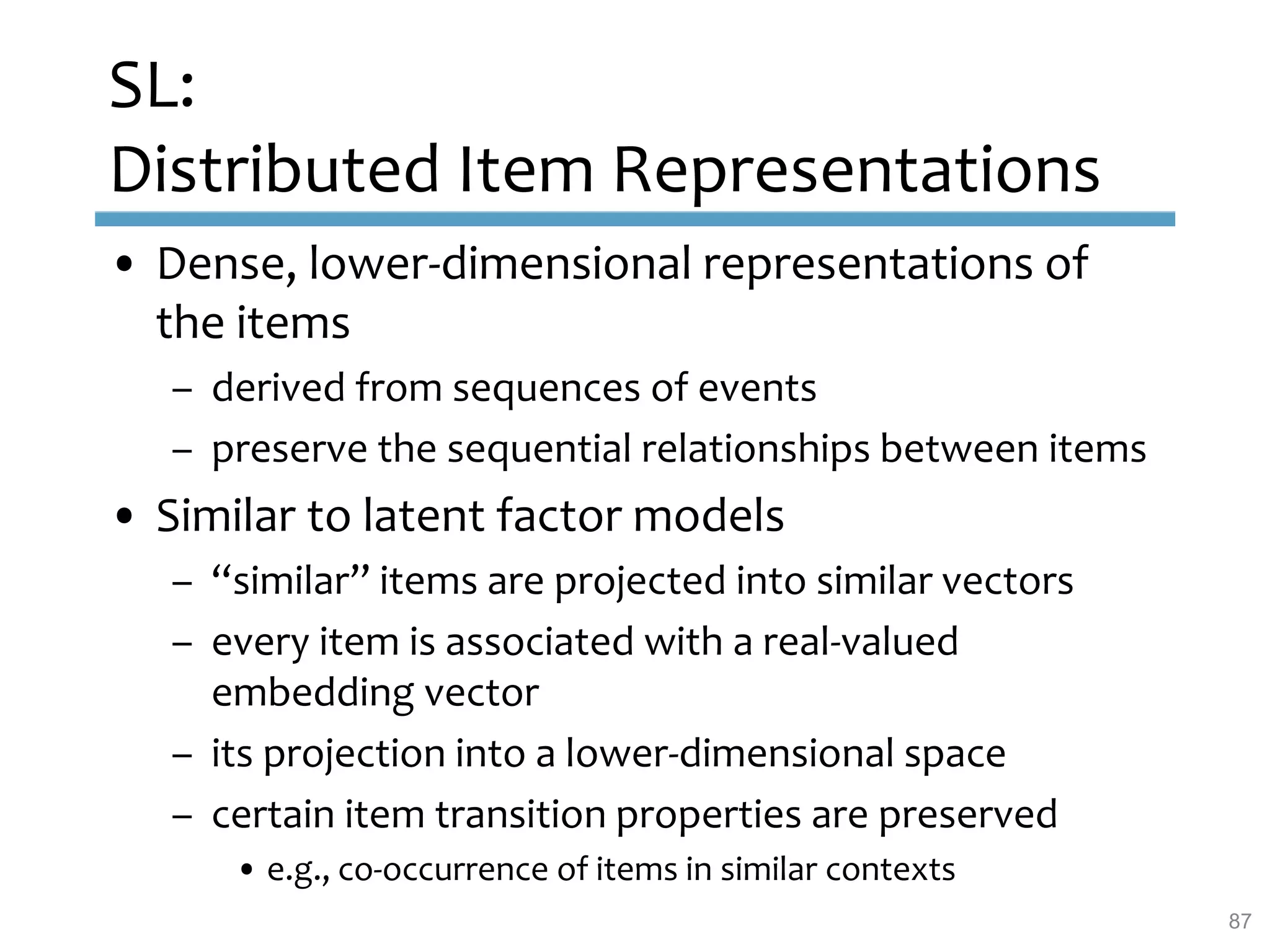 SL:
Distributed Item Representations

• Dense, lower-dimensional representations of the items
– derived from sequences of events
– preserve the sequential relationships between items
• Similar to latent factor models
– “similar” items are projected into similar vectors
– every item is associated with a real-valued embedding vector
– its projection into a lower-dimensional space
– certain item transition properties are preserved
• e.g., co-occurrence of items in similar contexts

87